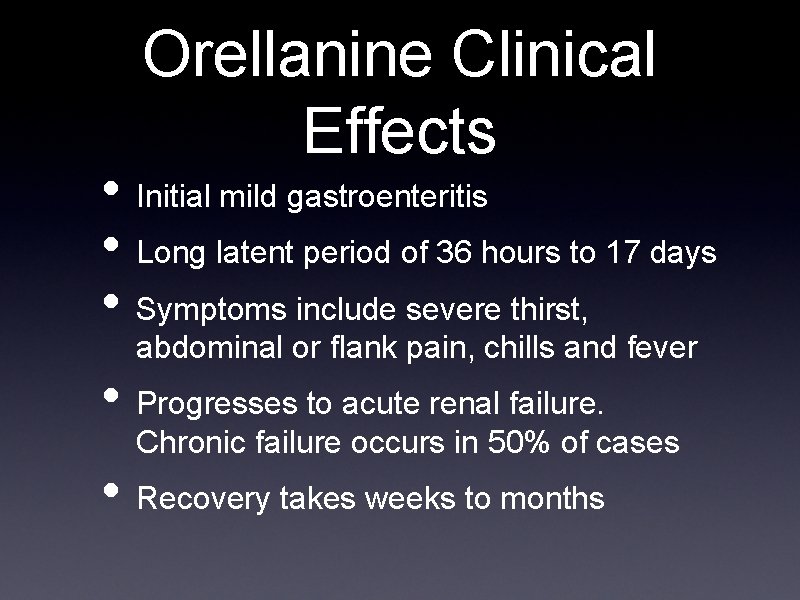 Orellanine Clinical Effects

• Initial mild gastroenteritis

• Long latent period of 36 hours to 17 days

• Symptoms include severe thirst, abdominal or flank pain, chills and fever

• Progresses to acute renal failure. Chronic failure occurs in 50% of cases

• Recovery takes weeks to months